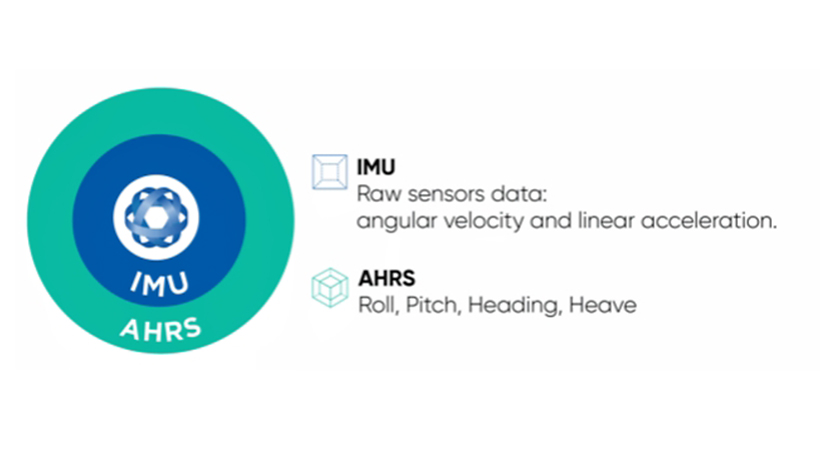 IMU
AHRS

IMU
Raw sensors data:
angular velocity and linear acceleration.

AHRS
Roll, Pitch, Heading, Heave